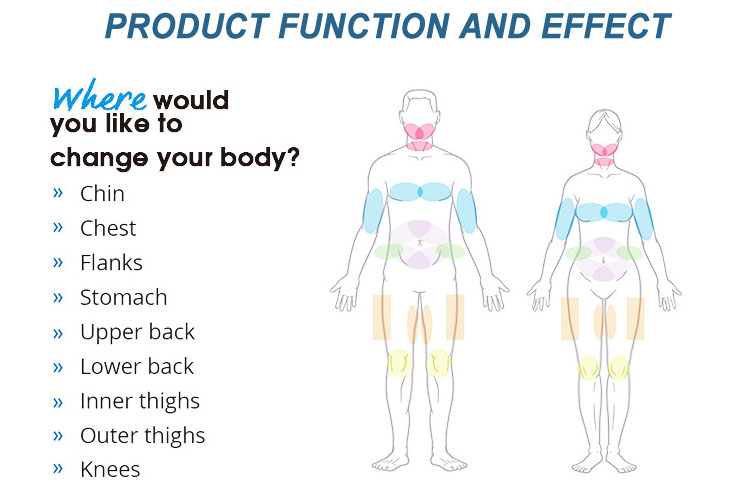 PRODUCT FUNCTION AND EFFECT

Where would you like to change your body?

» Chin
» Chest
» Flanks
» Stomach
» Upper back
» Lower back
» Inner thighs
» Outer thighs
» Knees